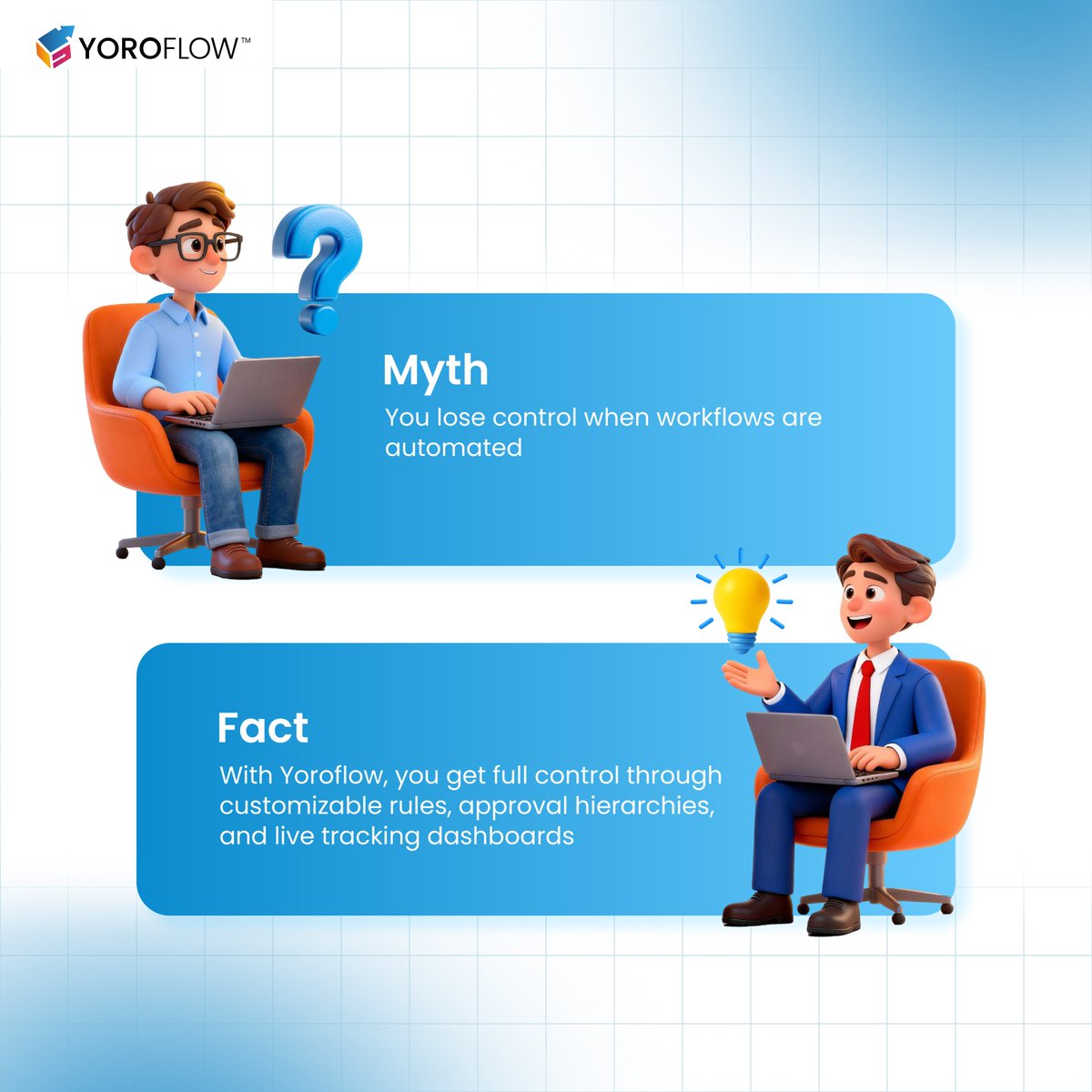 YOROFLOW™

Myth

You lose control when workflows are automated

Fact

With Yoroflow, you get full control through customizable rules, approval hierarchies, and live tracking dashboards